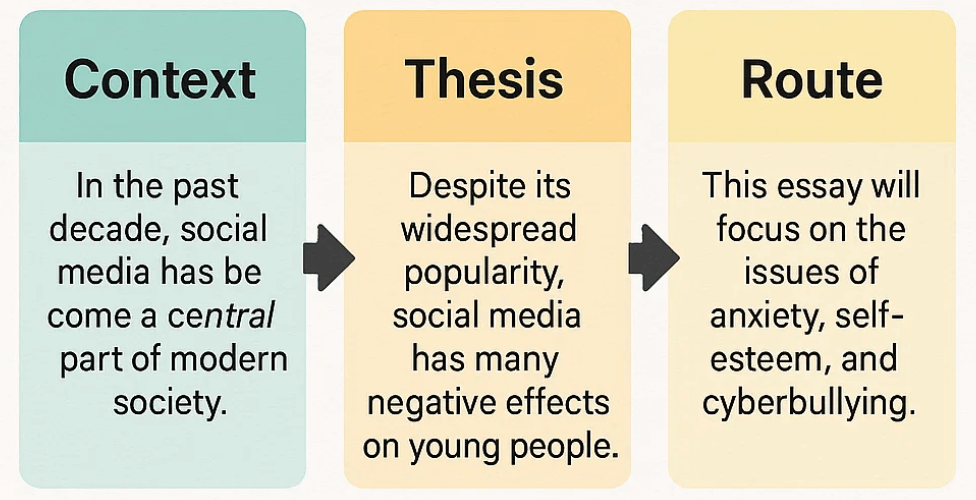 Context

In the past decade, social media has be come a central part of modern society.

Thesis

Despite its widespread popularity, social media has many negative effects on young people.

Route

This essay will focus on the issues of anxiety, self-esteem, and cyberbullying.